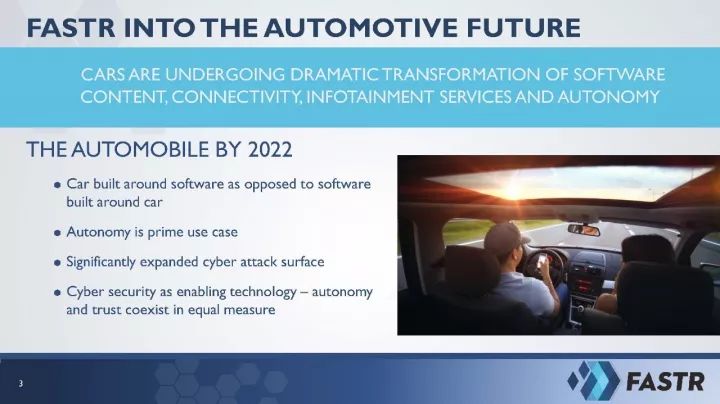 FASTR INTO THE AUTOMOTIVE FUTURE

CARS ARE UNDERGOING DRAMATIC TRANSFORMATION OF SOFTWARE CONTENT, CONNECTIVITY, INFOTAINMENT SERVICES AND AUTONOMY

THE AUTOMOBILE BY 2022

• Car built around software as opposed to software built around car

• Autonomy is prime use case

• Significantly expanded cyber attack surface

• Cyber security as enabling technology – autonomy and trust coexist in equal measure

3

FASTR